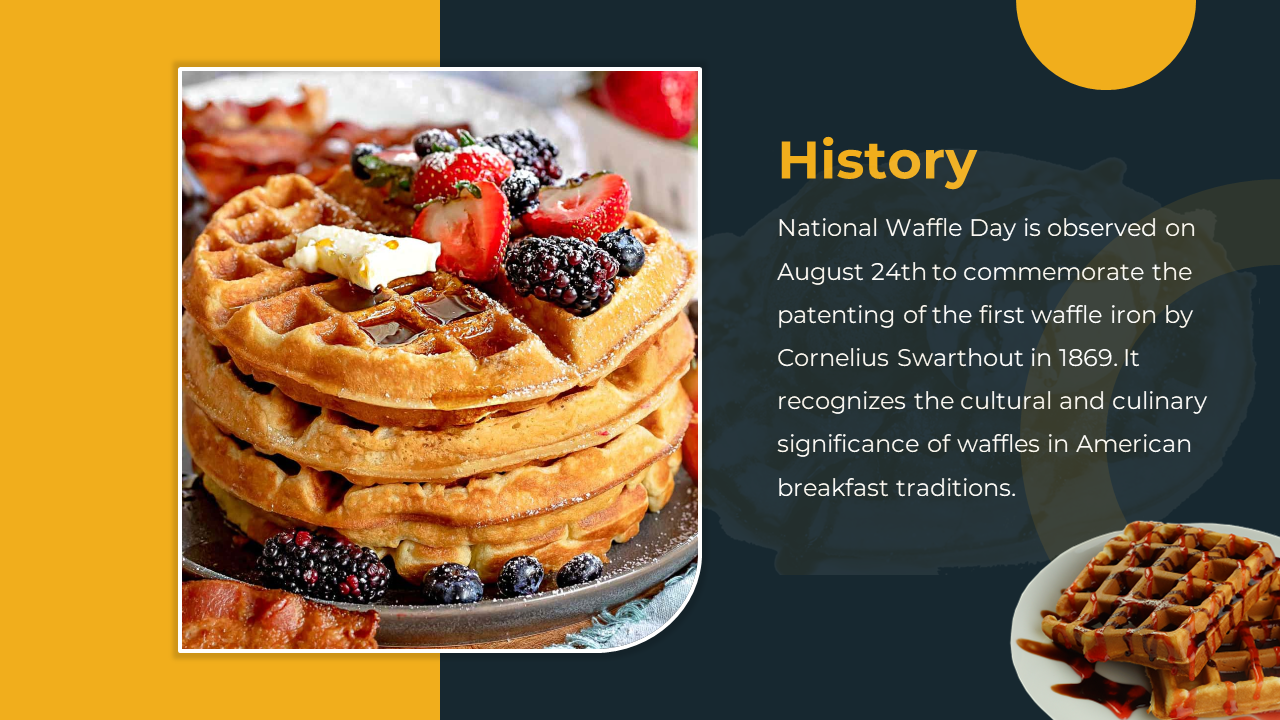 History

National Waffle Day is observed on August 24th to commemorate the patenting of the first waffle iron by Cornelius Swarthout in 1869. It recognizes the cultural and culinary significance of waffles in American breakfast traditions.